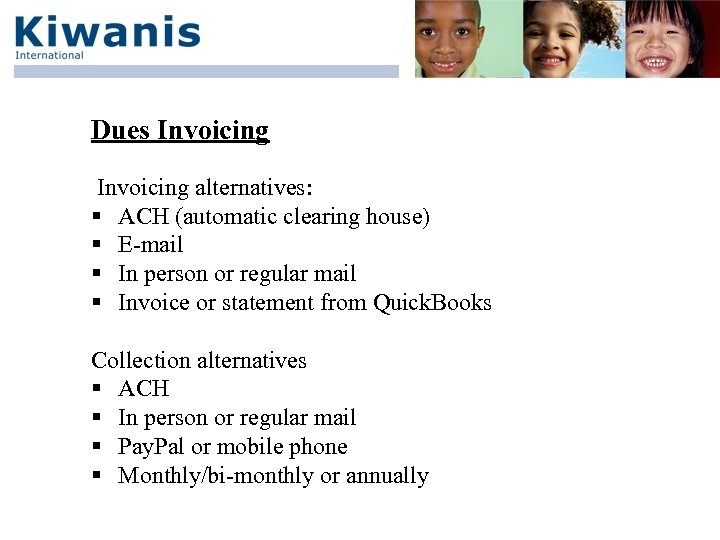 Kiwanis
International

Dues Invoicing

Invoicing alternatives:
▪ ACH (automatic clearing house)
▪ E-mail
▪ In person or regular mail
▪ Invoice or statement from QuickBooks

Collection alternatives
▪ ACH
▪ In person or regular mail
▪ PayPal or mobile phone
▪ Monthly/bi-monthly or annually